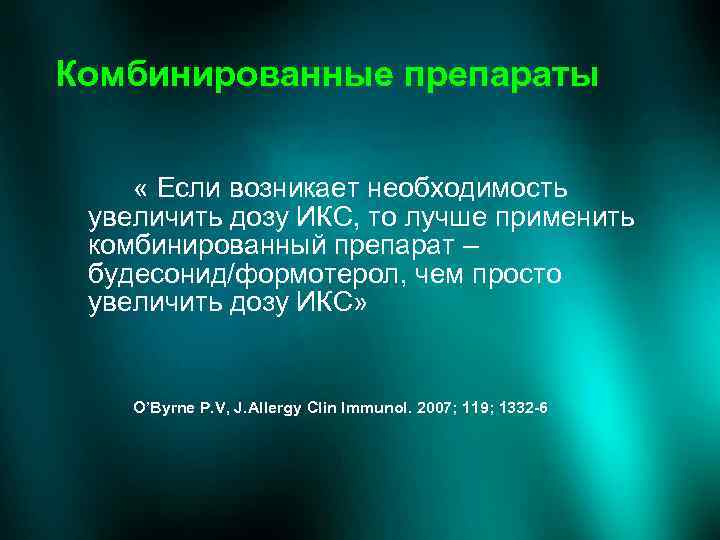 Комбинированные препараты

« Если возникает необходимость увеличить дозу ИКС, то лучше применить комбинированный препарат – будесонид/формотерол, чем просто увеличить дозу ИКС»

O'Byrne P.V, J.Allergy Clin Immunol. 2007; 119; 1332-6